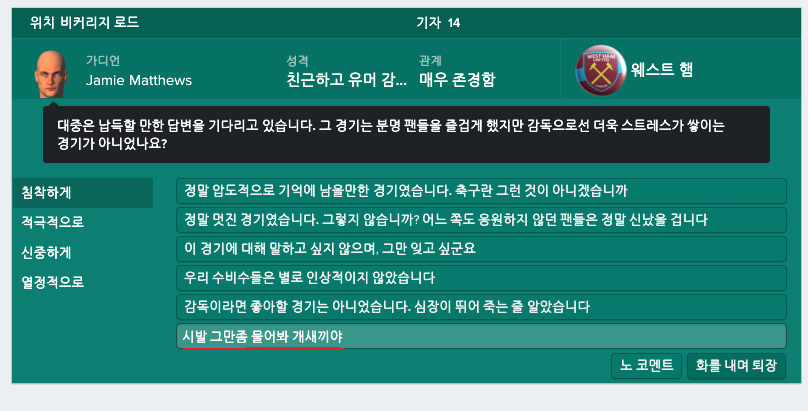 위치 비커리지 로드

기자 14

가디언
Jamie Matthews

성격
친근하고 유머 감...

관계
매우 존경함

WEST HAM UNITED

웨스트 햄

대중은 납득할 만한 답변을 기다리고 있습니다. 그 경기는 분명 팬들을 즐겁게 했지만 감독으로선 더욱 스트레스가 쌓이는 경기가 아니었나요?

침착하게
적극적으로
신중하게
열정적으로

정말 압도적으로 기억에 남을만한 경기였습니다. 축구란 그런 것이 아니겠습니까

정말 멋진 경기였습니다. 그렇지 않습니까? 어느 쪽도 응원하지 않던 팬들은 정말 신났을 겁니다

이 경기에 대해 말하고 싶지 않으며, 그만 잊고 싶군요

우리 수비수들은 별로 인상적이지 않았습니다

감독이라면 좋아할 경기는 아니었습니다. 심장이 뛰어 죽는 줄 알았습니다

시발 그만좀 물어봐 개새끼야

노 코멘트

화를 내며 퇴장